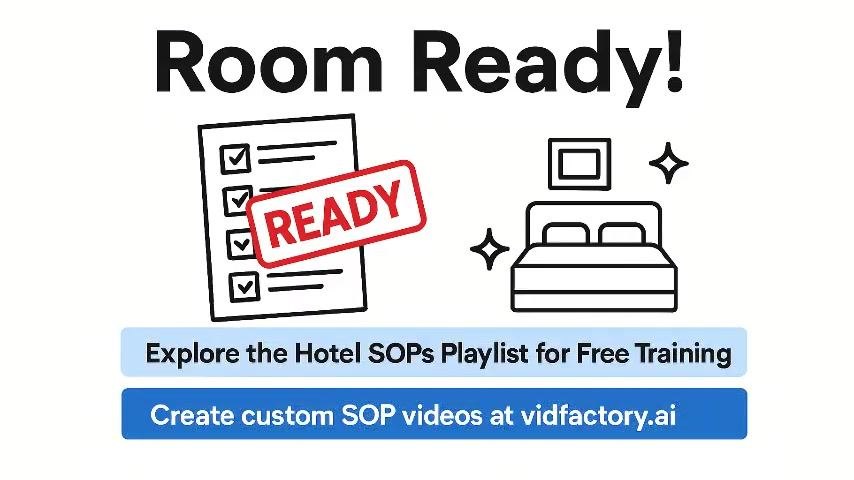 Room Ready!

READY

Explore the Hotel SOPs Playlist for Free Training

Create custom SOP videos at vidfactory.ai